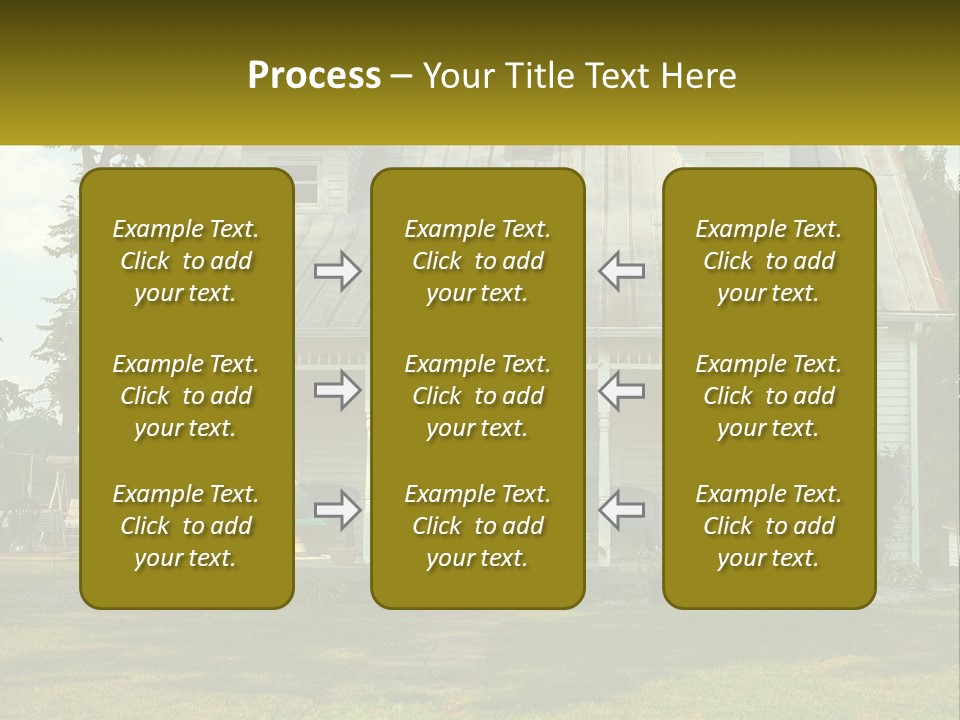 Process – Your Title Text Here

Example Text. Click to add your text.

Example Text. Click to add your text.

Example Text. Click to add your text.

Example Text. Click to add your text.

Example Text. Click to add your text.

Example Text. Click to add your text.

Example Text. Click to add your text.

Example Text. Click to add your text.

Example Text. Click to add your text.